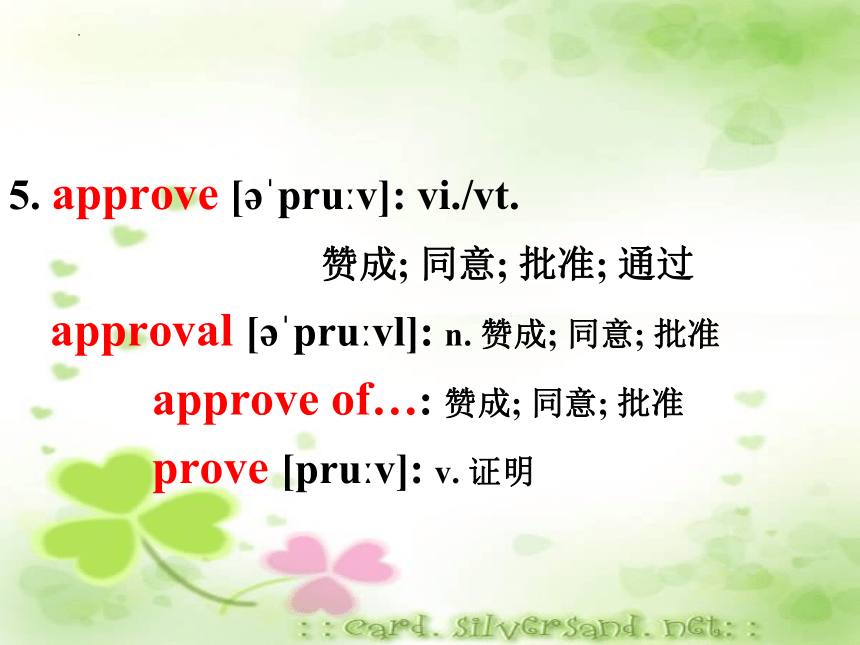 5. approve [əˈpruːv]: vi./vt.

赞成; 同意; 批准; 通过

approval [əˈpruːvl]: n. 赞成; 同意; 批准

approve of…: 赞成; 同意; 批准

prove [pruːv]: v. 证明

: : card. silversand. net: :